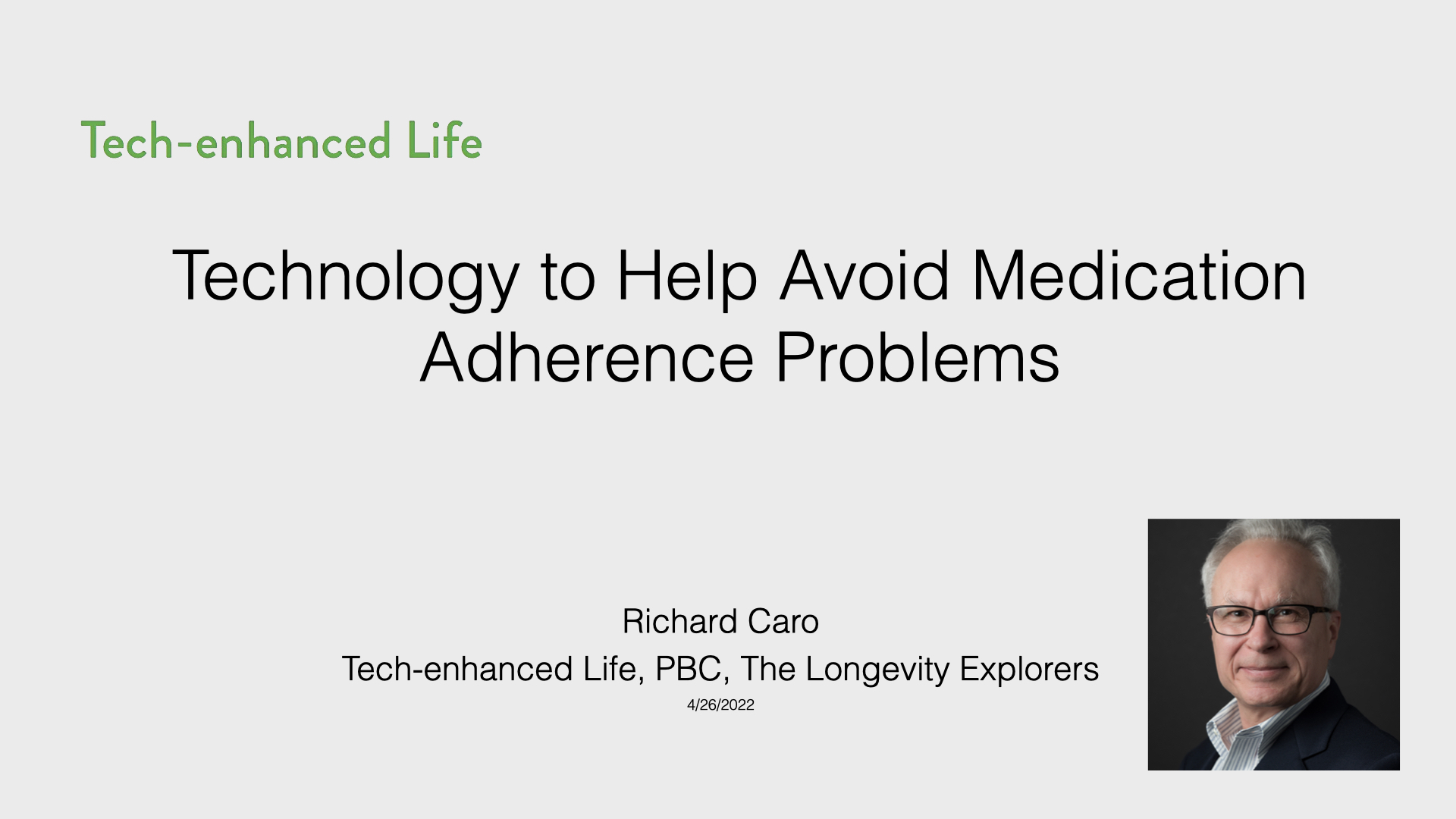 Tech-enhanced Life

Technology to Help Avoid Medication Adherence Problems

Richard Caro

Tech-enhanced Life, PBC, The Longevity Explorers

4/26/2022